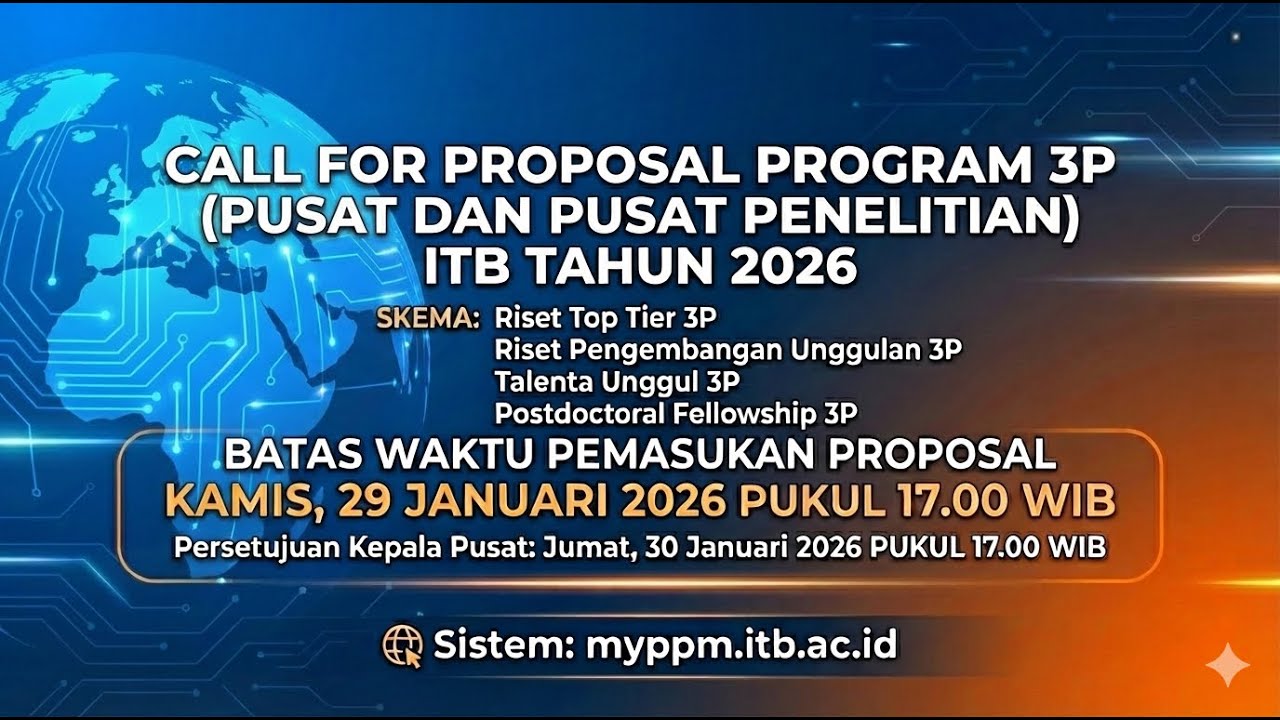 CALL FOR PROPOSAL PROGRAM 3P
(PUSAT DAN PUSAT PENELITIAN)
ITB TAHUN 2026

SKEMA: Riset Top Tier 3P
Riset Pengembangan Unggulan 3P
Talenta Unggul 3P
Postdoctoral Fellowship 3P

BATAS WAKTU PEMASUKAN PROPOSAL
KAMIS, 29 JANUARI 2026 PUKUL 17.00 WIB
Persetujuan Kepala Pusat: Jumat, 30 Januari 2026 PUKUL 17.00 WIB

Sistem: myppm.itb.ac.id